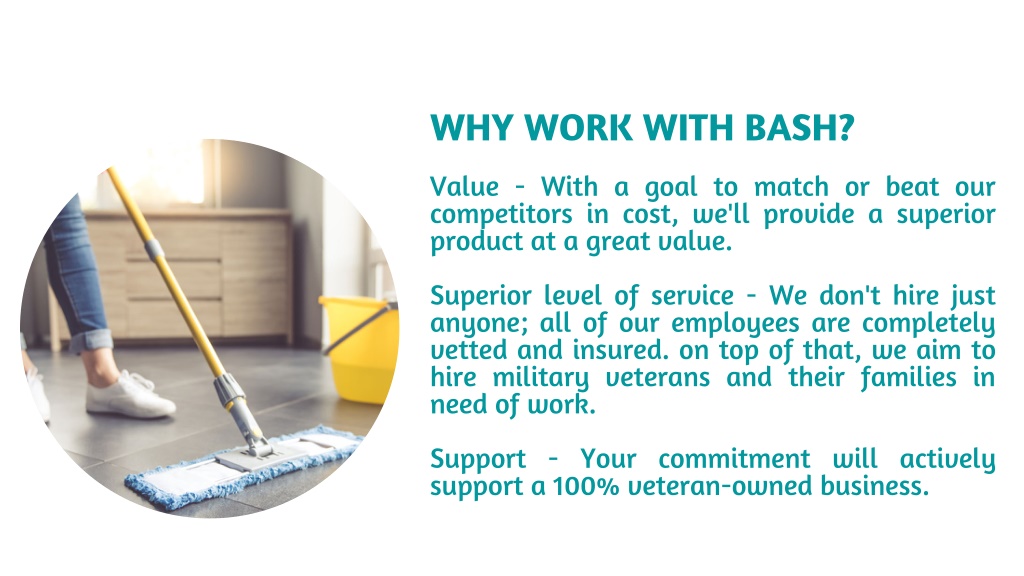 WHY WORK WITH BASH?

Value - With a goal to match or beat our competitors in cost, we'll provide a superior product at a great value.

Superior level of service - We don't hire just anyone; all of our employees are completely vetted and insured. on top of that, we aim to hire military veterans and their families in need of work.

Support - Your commitment will actively support a 100% veteran-owned business.